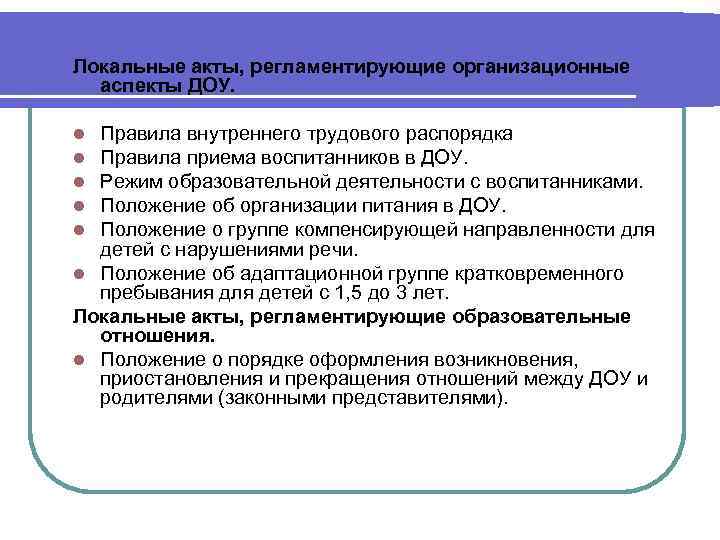 Локальные акты, регламентирующие организационные аспекты ДОУ.

- Правила внутреннего трудового распорядка
- Правила приема воспитанников в ДОУ.
- Режим образовательной деятельности с воспитанниками.
- Положение об организации питания в ДОУ.
- Положение о группе компенсирующей направленности для детей с нарушениями речи.
- Положение об адаптационной группе кратковременного пребывания для детей с 1,5 до 3 лет.

Локальные акты, регламентирующие образовательные отношения.

- Положение о порядке оформления возникновения, приостановления и прекращения отношений между ДОУ и родителями (законными представителями).